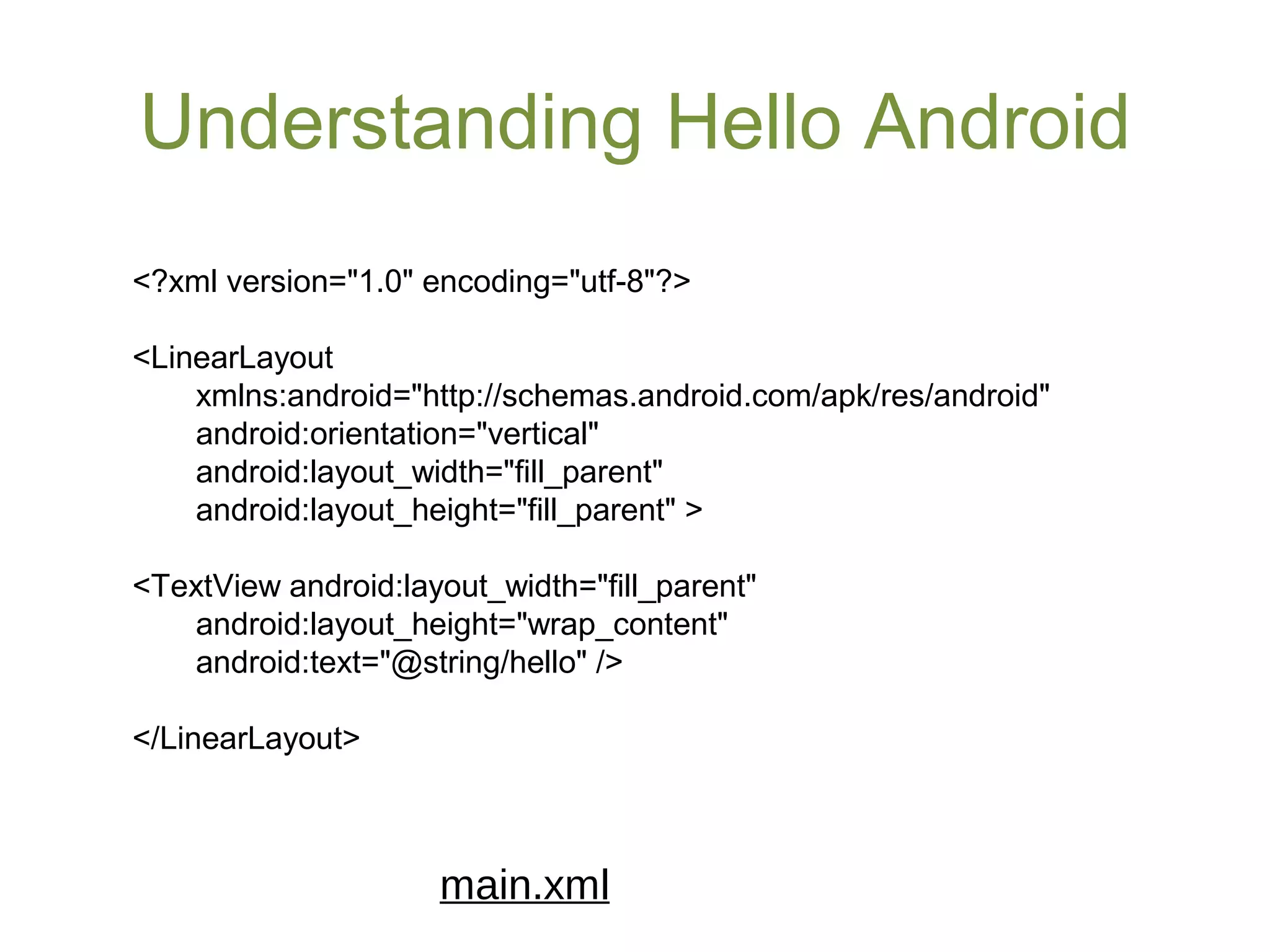 Understanding Hello Android

<?xml version="1.0" encoding="utf-8"?>

<LinearLayout
xmlns:android="http://schemas.android.com/apk/res/android"
android:orientation="vertical"
android:layout_width="fill_parent"
android:layout_height="fill_parent" >

<TextView android:layout_width="fill_parent"
android:layout_height="wrap_content"
android:text="@string/hello" />

</LinearLayout>

main.xml